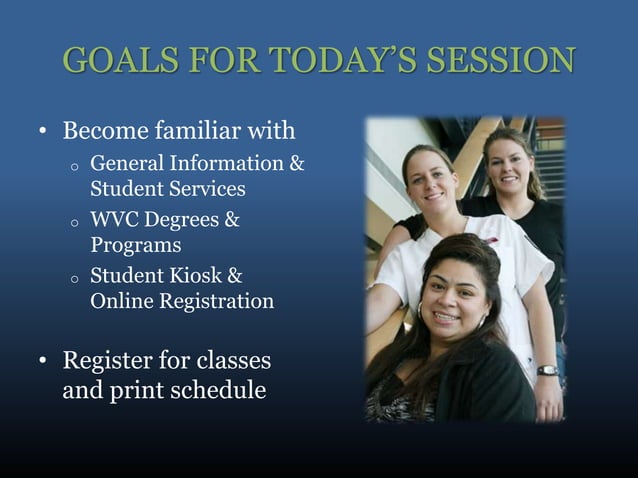 GOALS FOR TODAY'S SESSION

• Become familiar with
  o General Information & Student Services
  o WVC Degrees & Programs
  o Student Kiosk & Online Registration

• Register for classes and print schedule